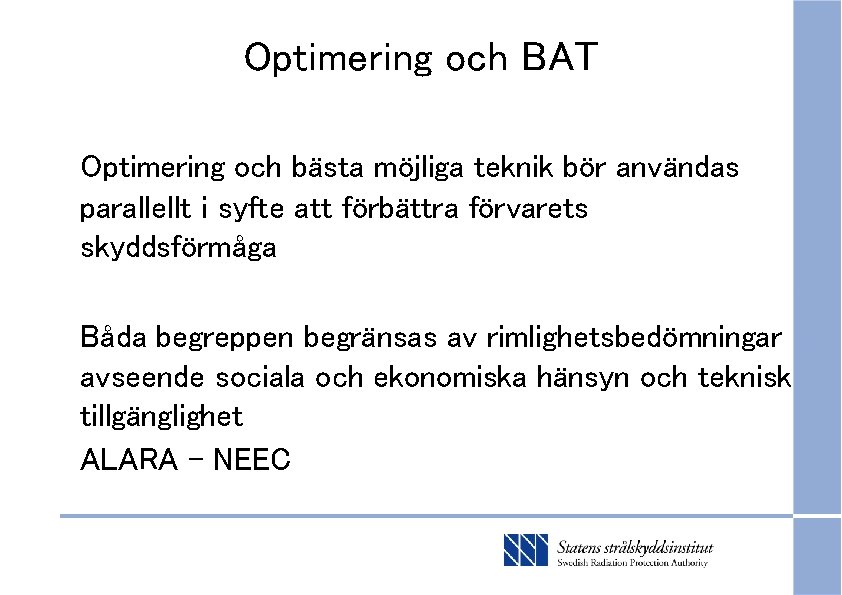 Optimering och BAT

Optimering och bästa möjliga teknik bör användas parallellt i syfte att förbättra förvarets skyddsförmåga

Båda begreppen begränsas av rimlighetsbedömningar avseende sociala och ekonomiska hänsyn och teknisk tillgänglighet

ALARA – NEEC

Statens strålskyddsinstitut
Swedish Radiation Protection Authority